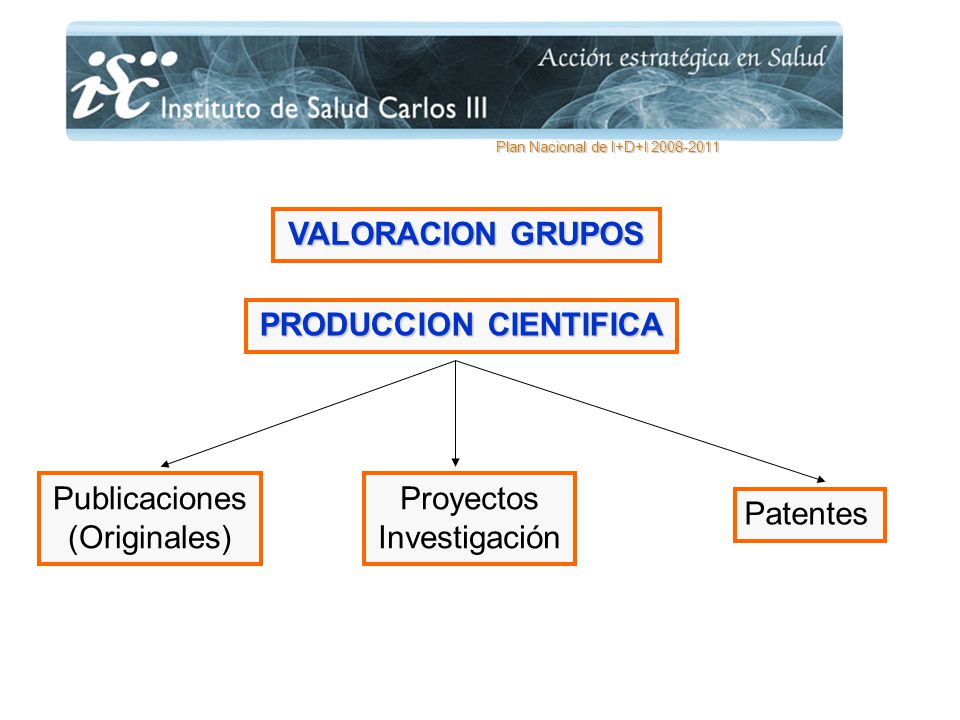 isc Instituto de Salud Carlos III

Acción estratégica en Salud

Plan Nacional de I+D+I 2008-2011

VALORACION GRUPOS

PRODUCCION CIENTIFICA

Publicaciones (Originales)

Proyectos Investigación

Patentes